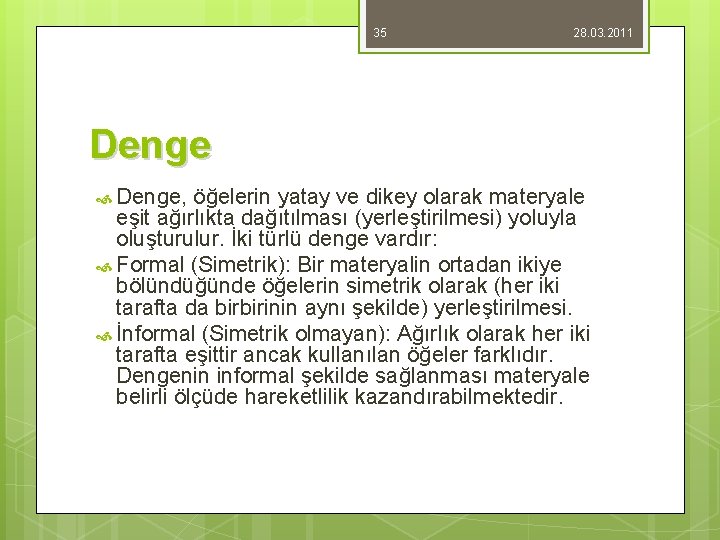 35 28.03.2011

Denge

Denge, öğelerin yatay ve dikey olarak materyale eşit ağırlıkta dağıtılması (yerleştirilmesi) yoluyla oluşturulur. İki türlü denge vardır:

Formal (Simetrik): Bir materyalin ortadan ikiye bölündüğünde öğelerin simetrik olarak (her iki tarafta da birbirinin aynı şekilde) yerleştirilmesi.

İnformal (Simetrik olmayan): Ağırlık olarak her iki tarafta eşittir ancak kullanılan öğeler farklıdır. Dengenin informal şekilde sağlanması materyale belirli ölçüde hareketlilik kazandırabilmektedir.